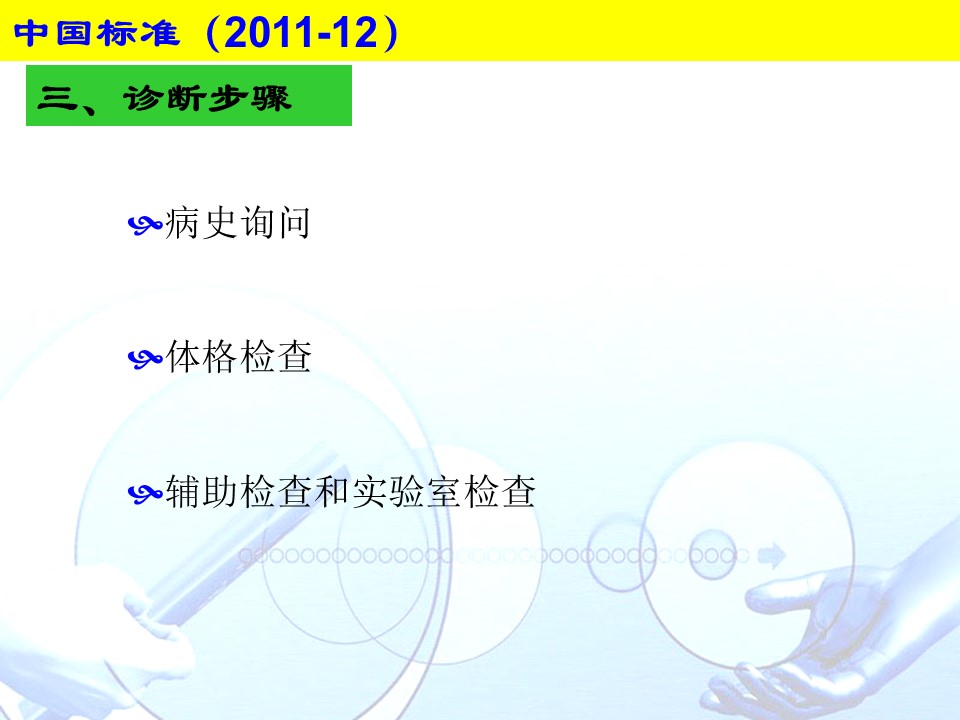 中国标准（2011-12）

三、诊断步骤

病史询问

体格检查

辅助检查和实验室检查